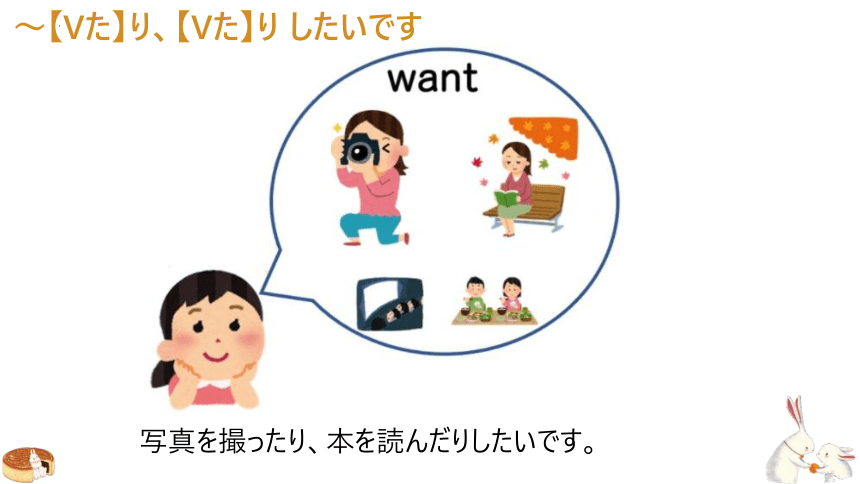 ～【Vた】り、【Vた】り したいです

want

写真を撮ったり、本を読んだりしたいです。